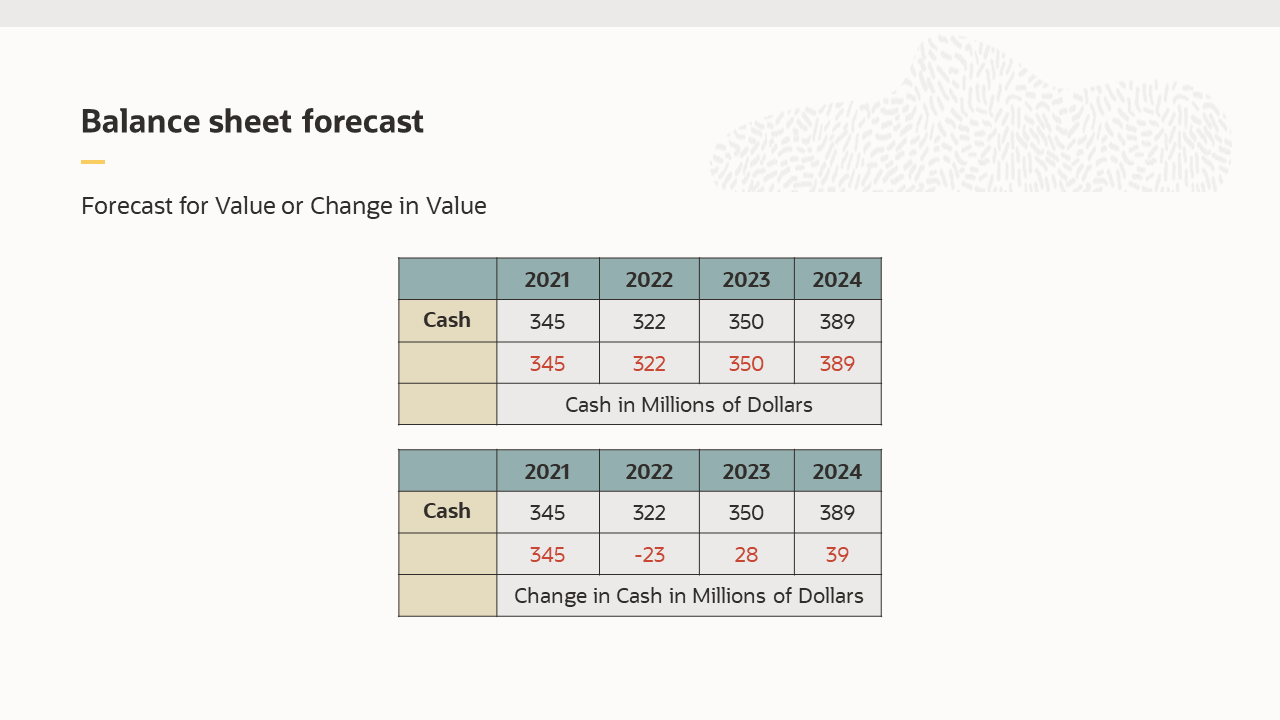 Balance sheet forecast

Forecast for Value or Change in Value

| | 2021 | 2022 | 2023 | 2024 |
|---|---|---|---|---|
| Cash | 345 | 322 | 350 | 389 |
| | 345 | 322 | 350 | 389 |
| | Cash in Millions of Dollars | | | |

| | 2021 | 2022 | 2023 | 2024 |
|---|---|---|---|---|
| Cash | 345 | 322 | 350 | 389 |
| | 345 | -23 | 28 | 39 |
| | Change in Cash in Millions of Dollars | | | |